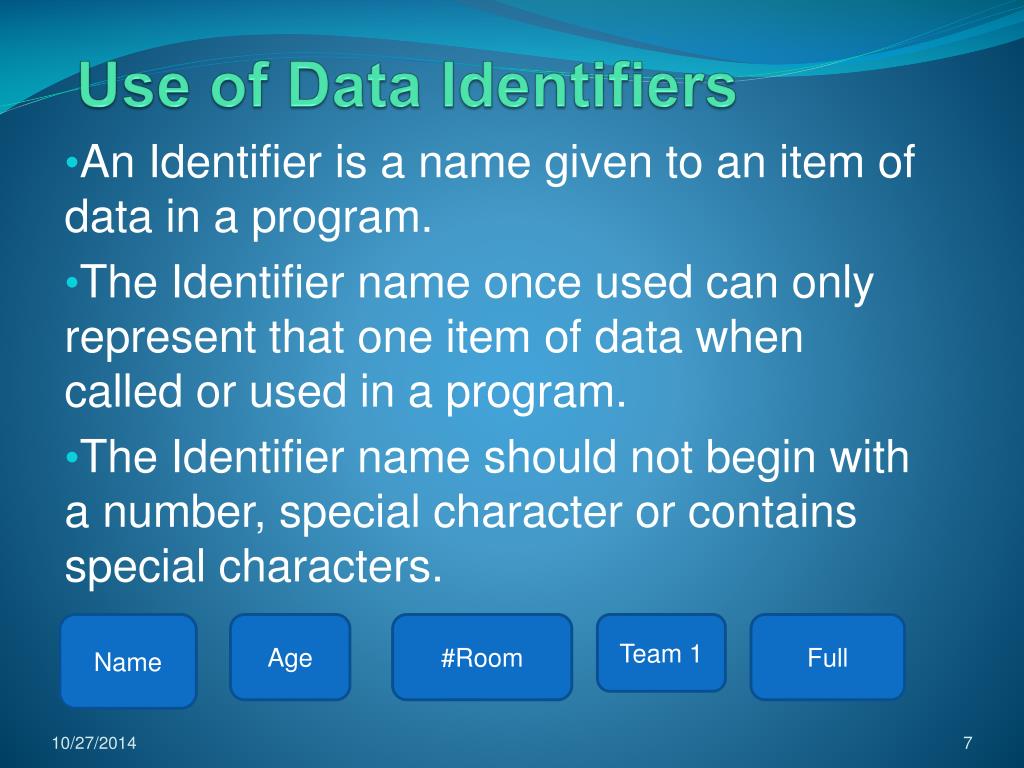 Use of Data Identifiers

•An Identifier is a name given to an item of data in a program.

•The Identifier name once used can only represent that one item of data when called or used in a program.

•The Identifier name should not begin with a number, special character or contains special characters.

Name

Age

#Room

Team 1

Full

10/27/2014

7